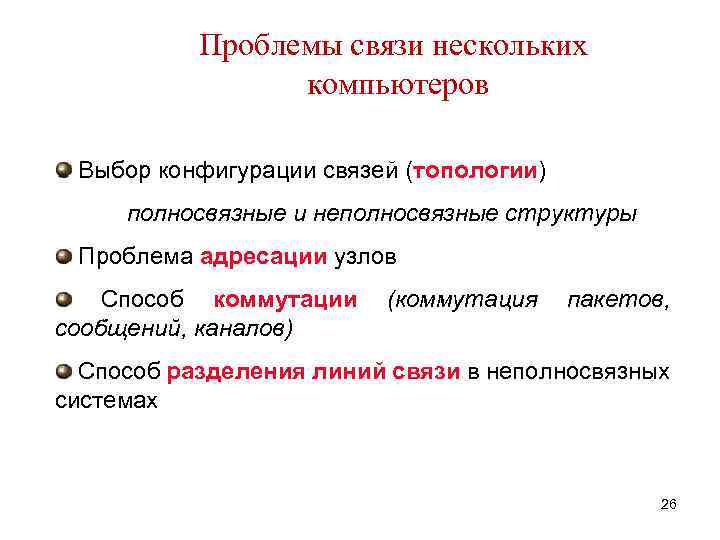 Проблемы связи нескольких компьютеров

Выбор конфигурации связей (топологии)

полносвязные и неполносвязные структуры

Проблема адресации узлов

Способ коммутации (коммутация пакетов, сообщений, каналов)

Способ разделения линий связи в неполносвязных системах

26